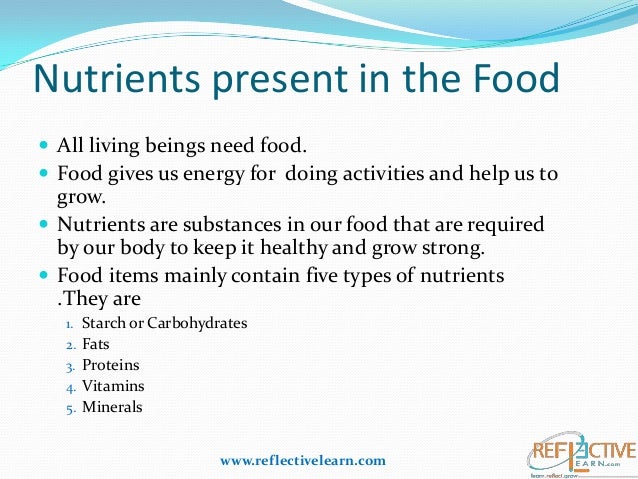 Nutrients present in the Food

- All living beings need food.
- Food gives us energy for doing activities and help us to grow.
- Nutrients are substances in our food that are required by our body to keep it healthy and grow strong.
- Food items mainly contain five types of nutrients .They are
  1. Starch or Carbohydrates
  2. Fats
  3. Proteins
  4. Vitamins
  5. Minerals

www.reflectivelearn.com

REFLECTIVE LEARN.com
learn..reflect..grow